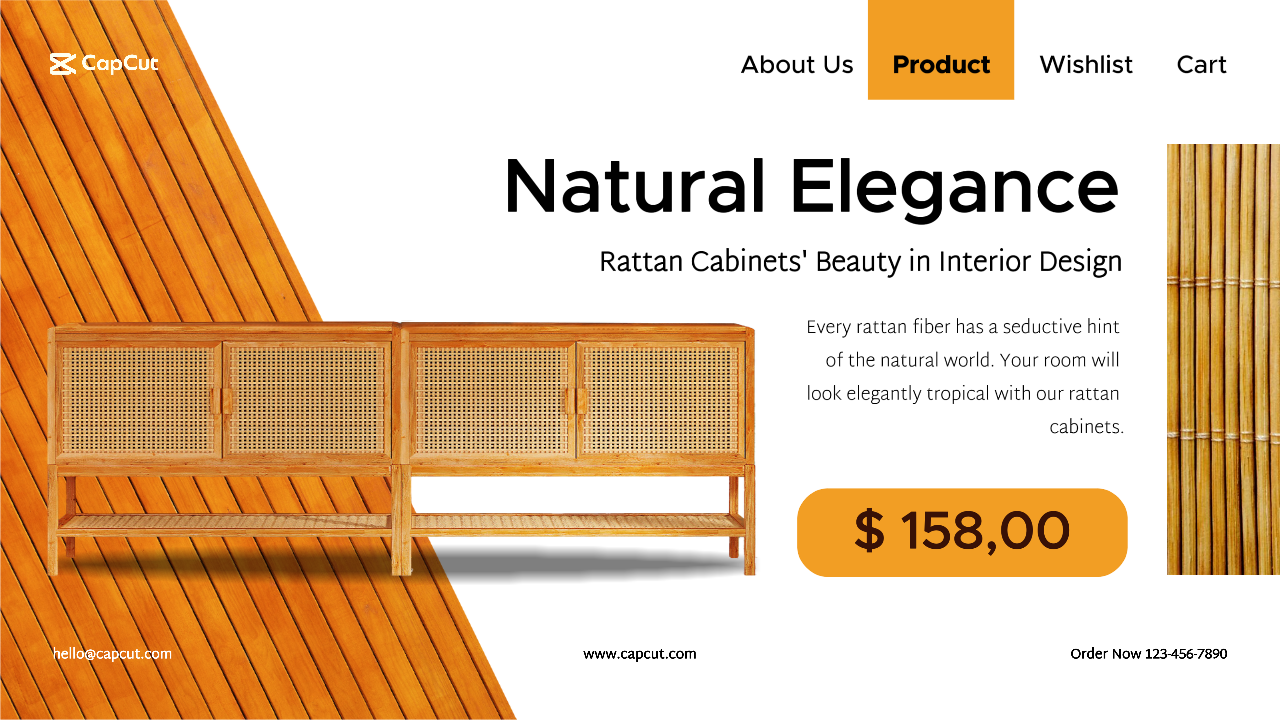 CapCut

About Us Product Wishlist Cart

Natural Elegance

Rattan Cabinets' Beauty in Interior Design

Every rattan fiber has a seductive hint of the natural world. Your room will look elegantly tropical with our rattan cabinets.

$ 158,00

hello@capcut.com

www.capcut.com

Order Now 123-456-7890